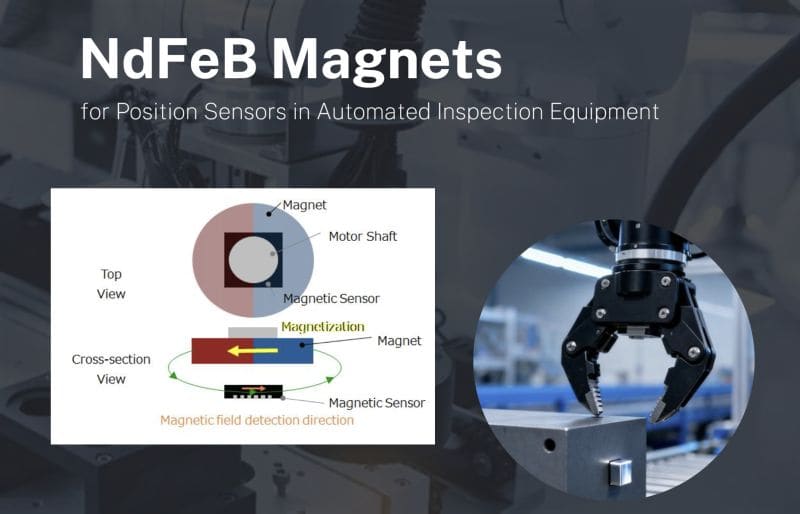 NdFeB Magnets

for Position Sensors in Automated Inspection Equipment

Magnet

Motor Shaft

Top View

Magnetic Sensor

Magnetization

Magnet

Cross-section View

Magnetic Sensor

Magnetic field detection direction